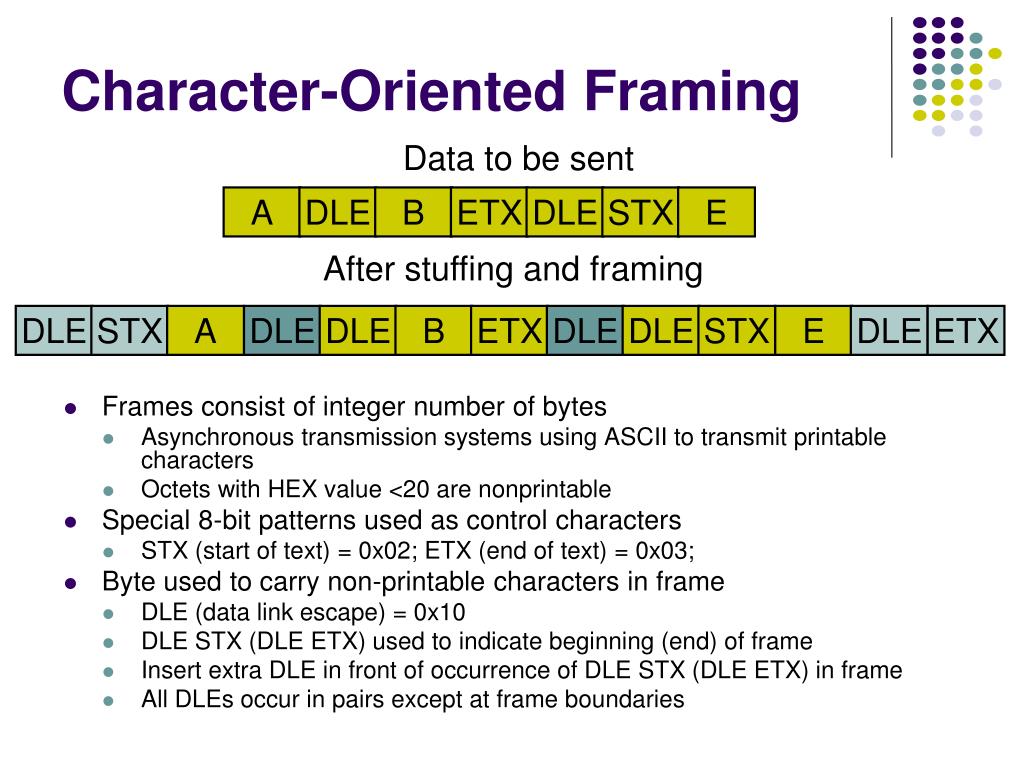 Character-Oriented Framing

Data to be sent

| A | DLE | B | ETX | DLE | STX | E |
|---|---|---|---|---|---|---|

After stuffing and framing

| DLE | STX | A | DLE | DLE | B | ETX | DLE | DLE | STX | E | DLE | ETX |
|---|---|---|---|---|---|---|---|---|---|---|---|---|

- Frames consist of integer number of bytes
  - Asynchronous transmission systems using ASCII to transmit printable characters
  - Octets with HEX value <20 are nonprintable
- Special 8-bit patterns used as control characters
  - STX (start of text) = 0x02; ETX (end of text) = 0x03;
- Byte used to carry non-printable characters in frame
  - DLE (data link escape) = 0x10
  - DLE STX (DLE ETX) used to indicate beginning (end) of frame
  - Insert extra DLE in front of occurrence of DLE STX (DLE ETX) in frame
  - All DLEs occur in pairs except at frame boundaries